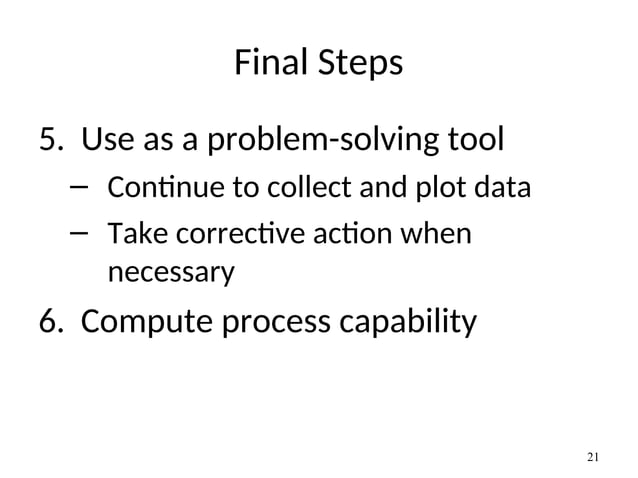 Final Steps

5. Use as a problem-solving tool
– Continue to collect and plot data
– Take corrective action when necessary

6. Compute process capability

21